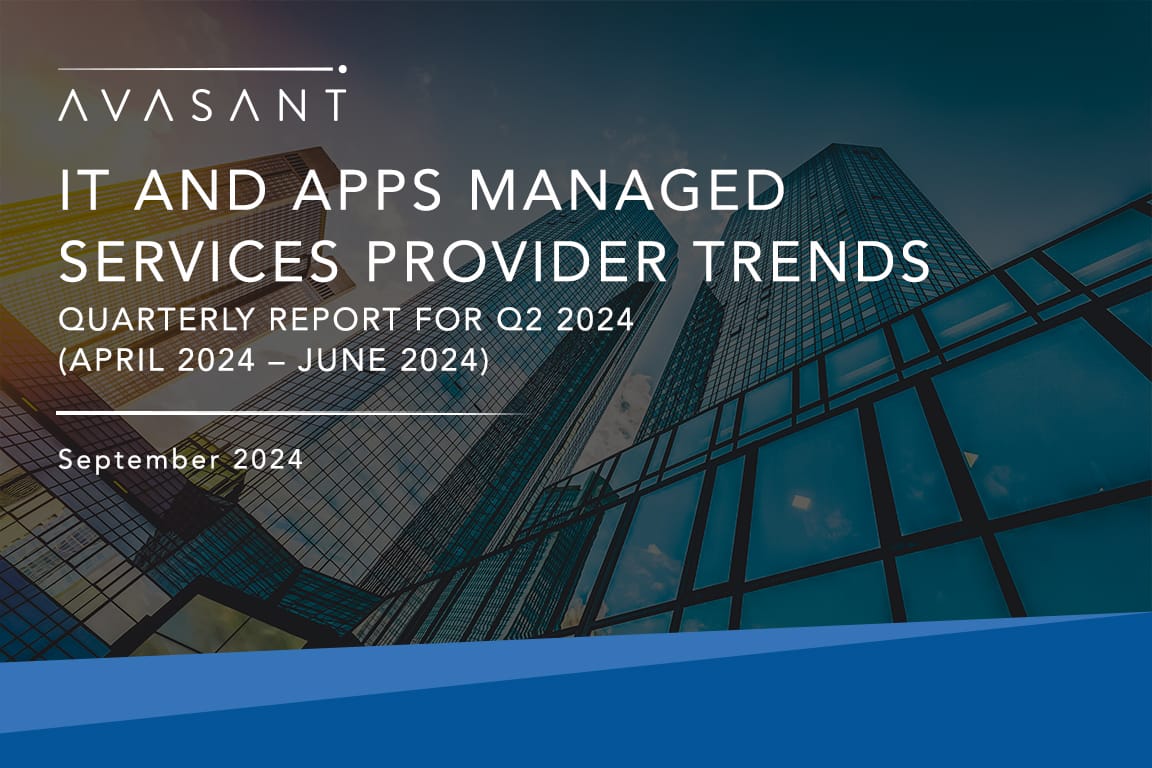 AVASANT

IT AND APPS MANAGED SERVICES PROVIDER TRENDS

QUARTERLY REPORT FOR Q2 2024 (APRIL 2024 – JUNE 2024)

September 2024